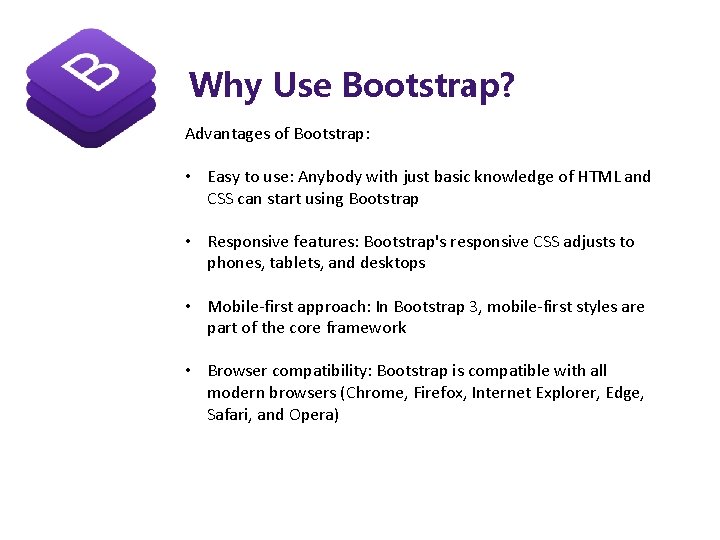 B

Why Use Bootstrap?

Advantages of Bootstrap:

• Easy to use: Anybody with just basic knowledge of HTML and CSS can start using Bootstrap

• Responsive features: Bootstrap's responsive CSS adjusts to phones, tablets, and desktops

• Mobile-first approach: In Bootstrap 3, mobile-first styles are part of the core framework

• Browser compatibility: Bootstrap is compatible with all modern browsers (Chrome, Firefox, Internet Explorer, Edge, Safari, and Opera)